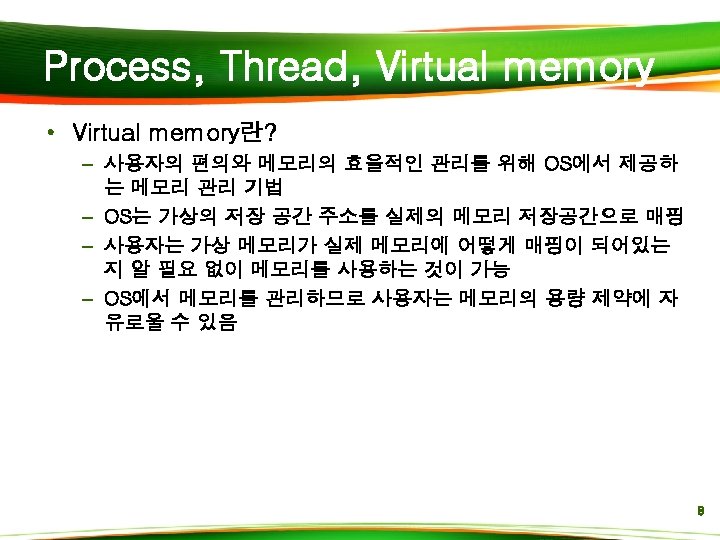 Process, Thread, Virtual memory

• Virtual memory란?
– 사용자의 편의와 메모리의 효율적인 관리를 위해 OS에서 제공하는 메모리 관리 기법
– OS는 가상의 저장 공간 주소를 실제의 메모리 저장공간으로 매핑
– 사용자는 가상 메모리가 실제 메모리에 어떻게 매핑이 되어있는지 알 필요 없이 메모리를 사용하는 것이 가능
– OS에서 메모리를 관리하므로 사용자는 메모리의 용량 제약에 자유로울 수 있음

8